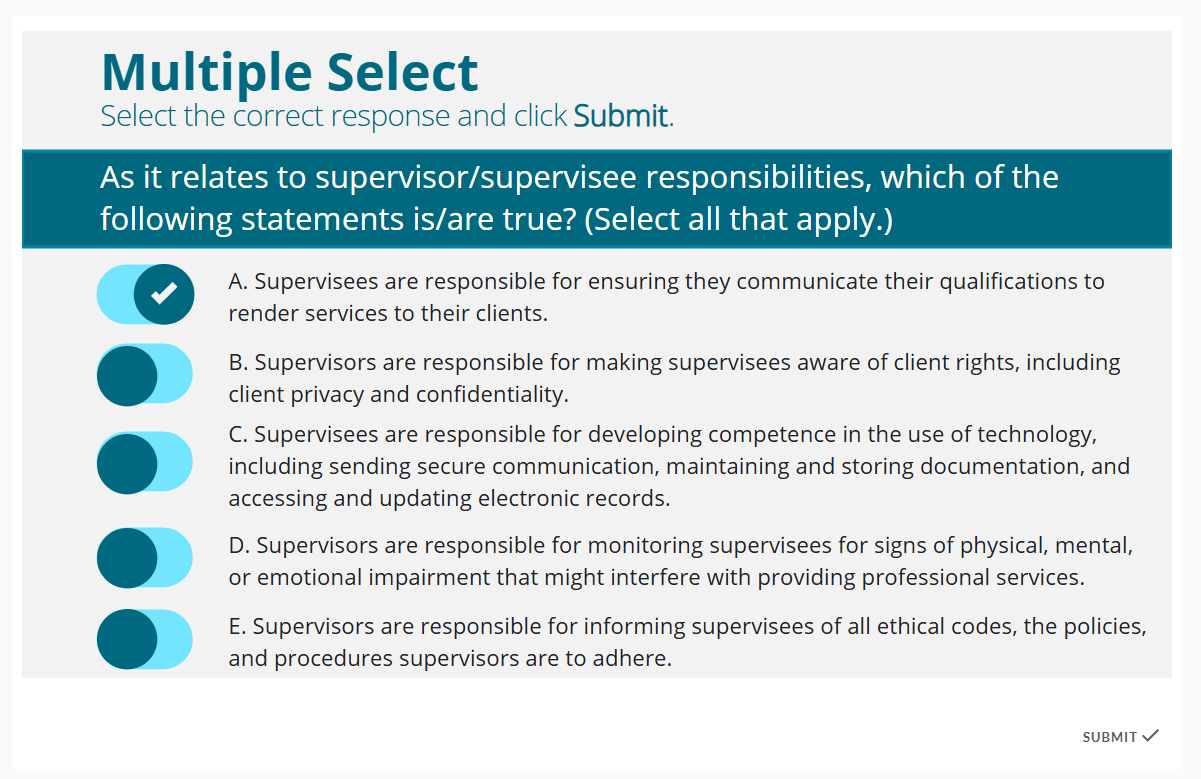 Multiple Select
Select the correct response and click Submit.

As it relates to supervisor/supervisee responsibilities, which of the following statements is/are true? (Select all that apply.)

A. Supervisees are responsible for ensuring they communicate their qualifications to render services to their clients.

B. Supervisors are responsible for making supervisees aware of client rights, including client privacy and confidentiality.

C. Supervisees are responsible for developing competence in the use of technology, including sending secure communication, maintaining and storing documentation, and accessing and updating electronic records.

D. Supervisors are responsible for monitoring supervisees for signs of physical, mental, or emotional impairment that might interfere with providing professional services.

E. Supervisors are responsible for informing supervisees of all ethical codes, the policies, and procedures supervisors are to adhere.

SUBMIT